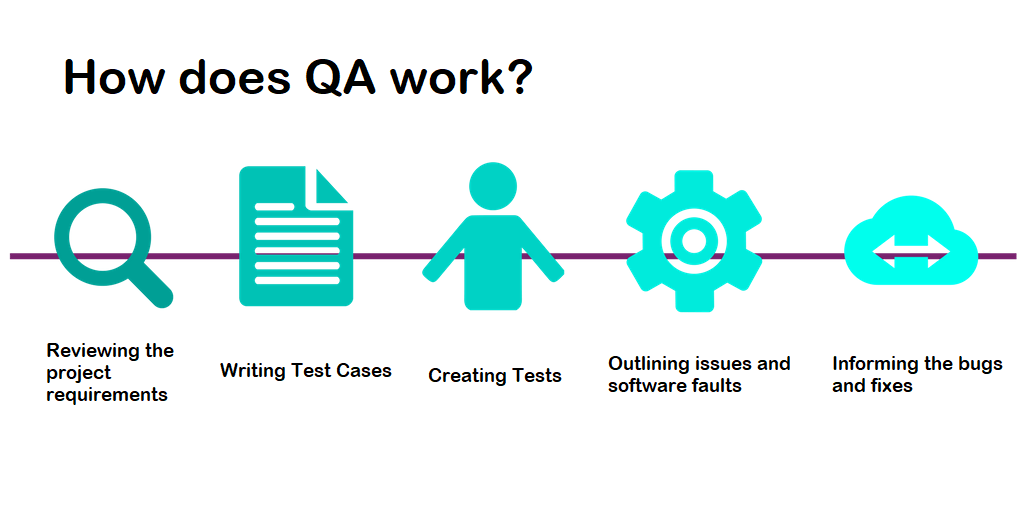 How does QA work?

Reviewing the project requirements

Writing Test Cases

Creating Tests

Outlining issues and software faults

Informing the bugs and fixes